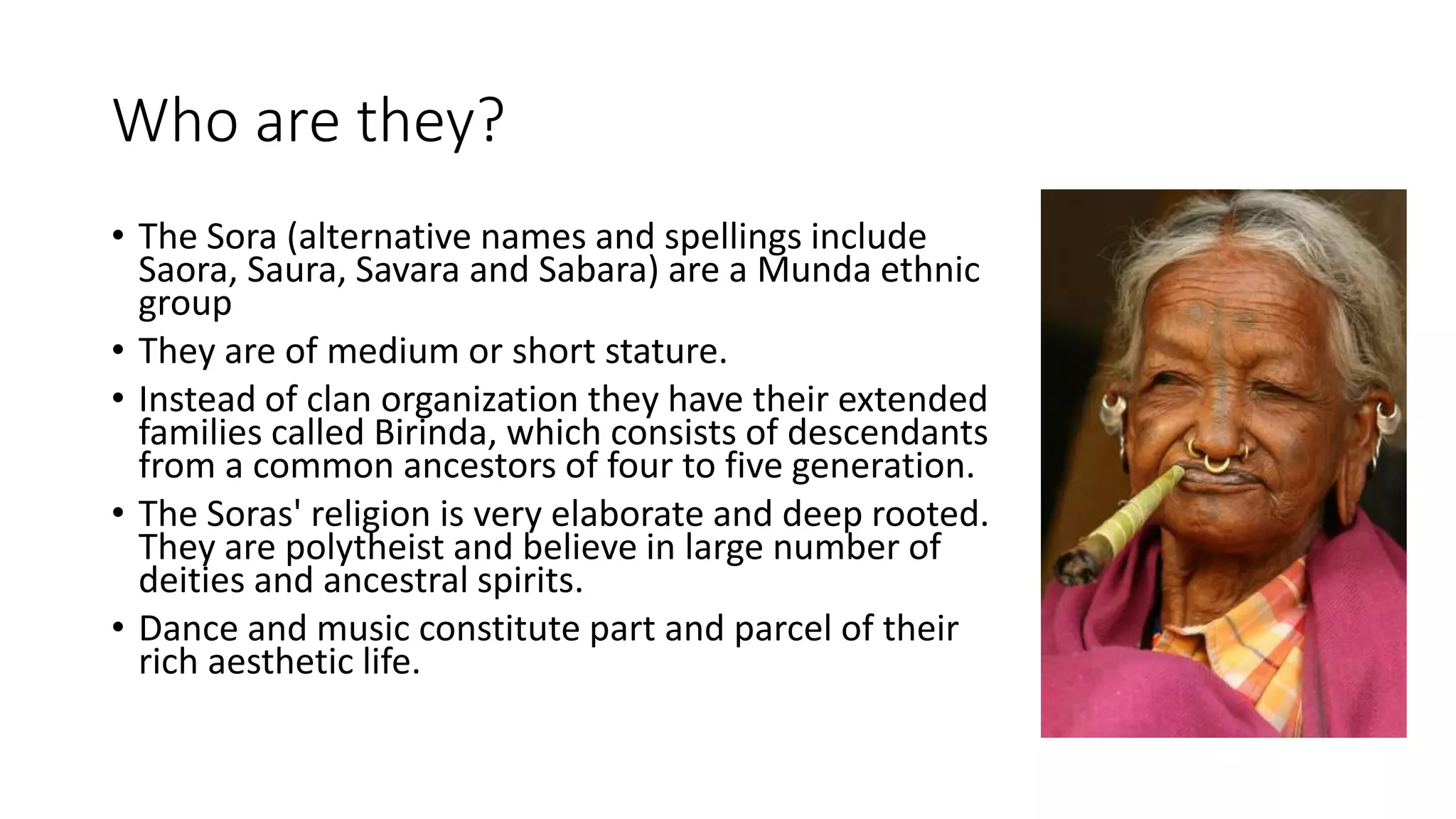 Who are they?

• The Sora (alternative names and spellings include Saora, Saura, Savara and Sabara) are a Munda ethnic group
• They are of medium or short stature.
• Instead of clan organization they have their extended families called Birinda, which consists of descendants from a common ancestors of four to five generation.
• The Soras' religion is very elaborate and deep rooted. They are polytheist and believe in large number of deities and ancestral spirits.
• Dance and music constitute part and parcel of their rich aesthetic life.